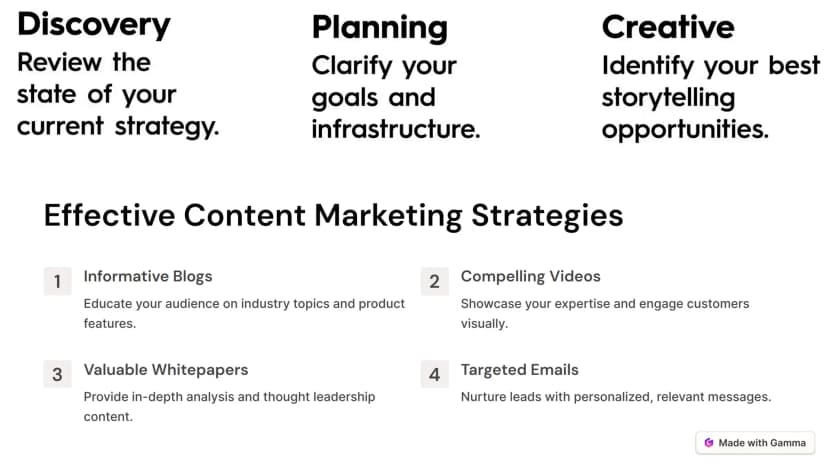 Discovery

Review the state of your current strategy.

Planning

Clarify your goals and infrastructure.

Creative

Identify your best storytelling opportunities.

Effective Content Marketing Strategies

1

Informative Blogs

Educate your audience on industry topics and product features.

2

Compelling Videos

Showcase your expertise and engage customers visually.

3

Valuable Whitepapers

Provide in-depth analysis and thought leadership content.

4

Targeted Emails

Nurture leads with personalized, relevant messages.

Made with Gamma